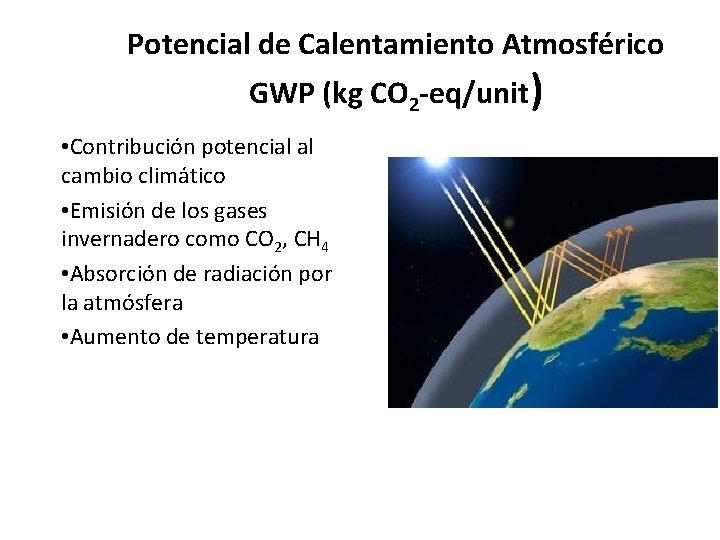 Potencial de Calentamiento Atmosférico GWP (kg $CO_2$-eq/unit)

•Contribución potencial al cambio climático

•Emisión de los gases invernadero como $CO_2$, $CH_4$

•Absorción de radiación por la atmósfera

•Aumento de temperatura